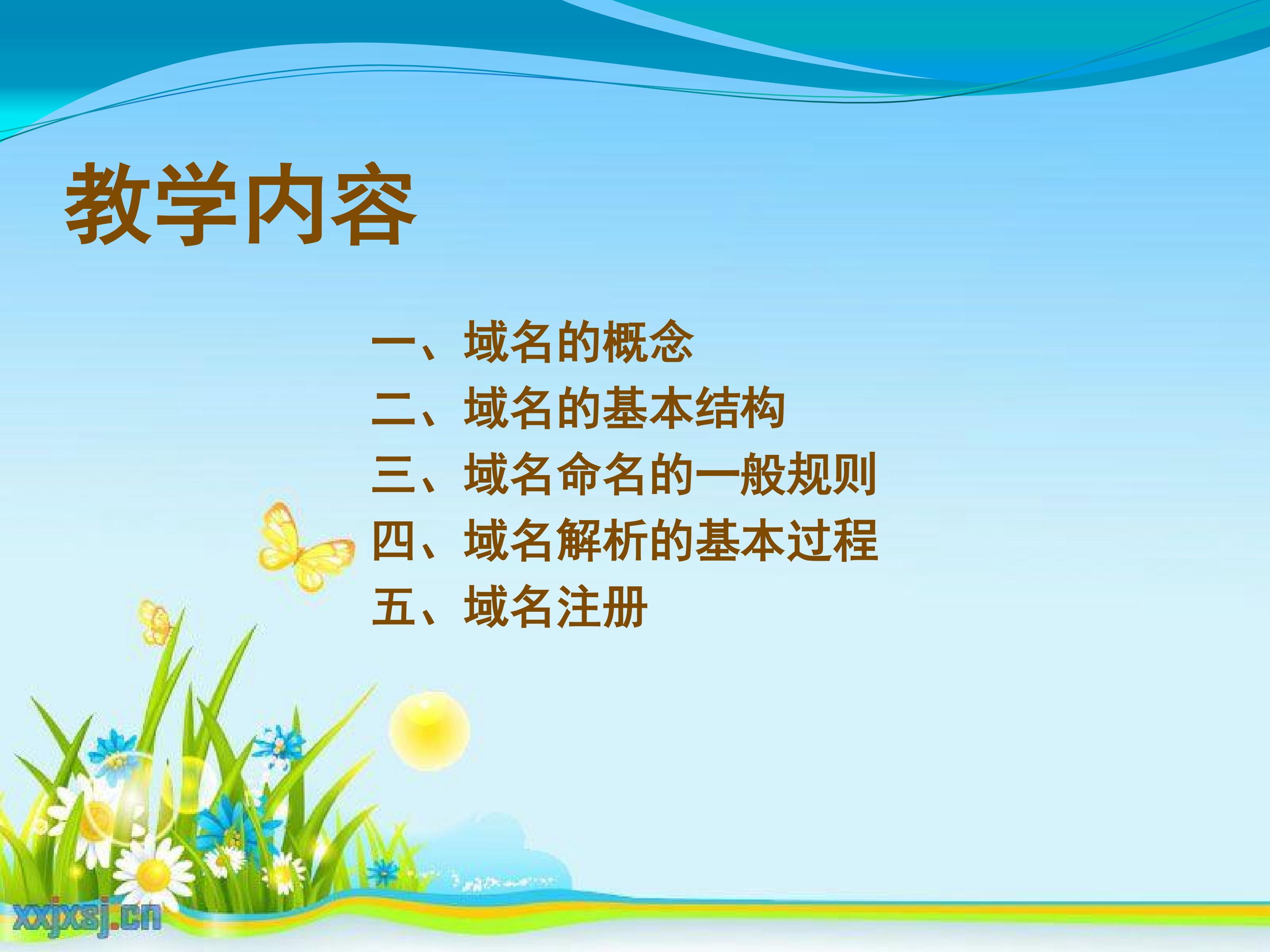 教学内容

一、域名的概念
二、域名的基本结构
三、域名命名的一般规则
四、域名解析的基本过程
五、域名注册

xxjxsj.cn